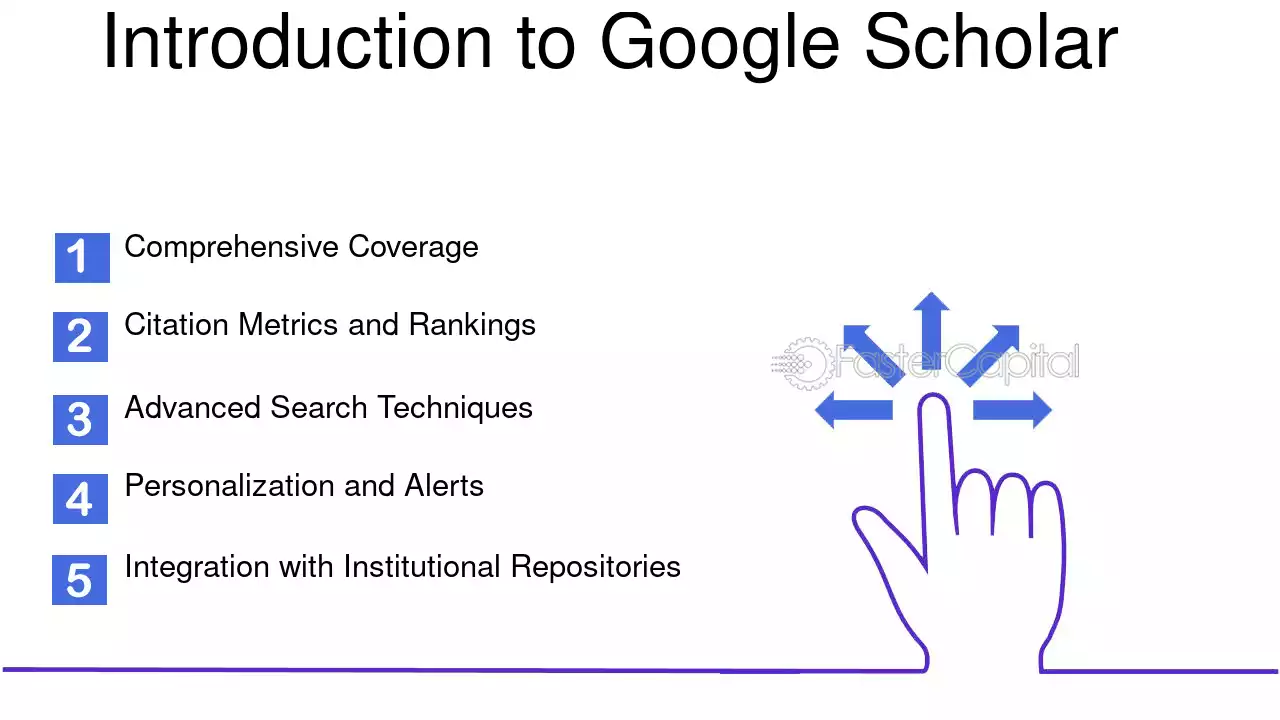 Introduction to Google Scholar

1 Comprehensive Coverage

2 Citation Metrics and Rankings

3 Advanced Search Techniques

4 Personalization and Alerts

5 Integration with Institutional Repositories

FasterCapital